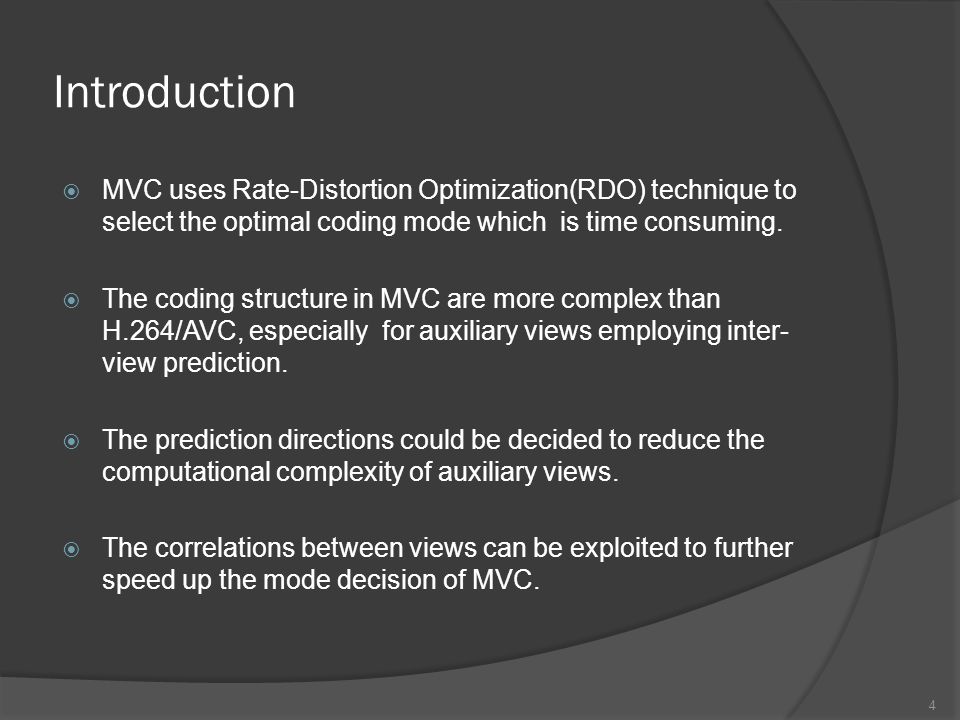 Introduction

MVC uses Rate-Distortion Optimization(RDO) technique to select the optimal coding mode which is time consuming.

The coding structure in MVC are more complex than H.264/AVC, especially for auxiliary views employing inter-view prediction.

The prediction directions could be decided to reduce the computational complexity of auxiliary views.

The correlations between views can be exploited to further speed up the mode decision of MVC.

4